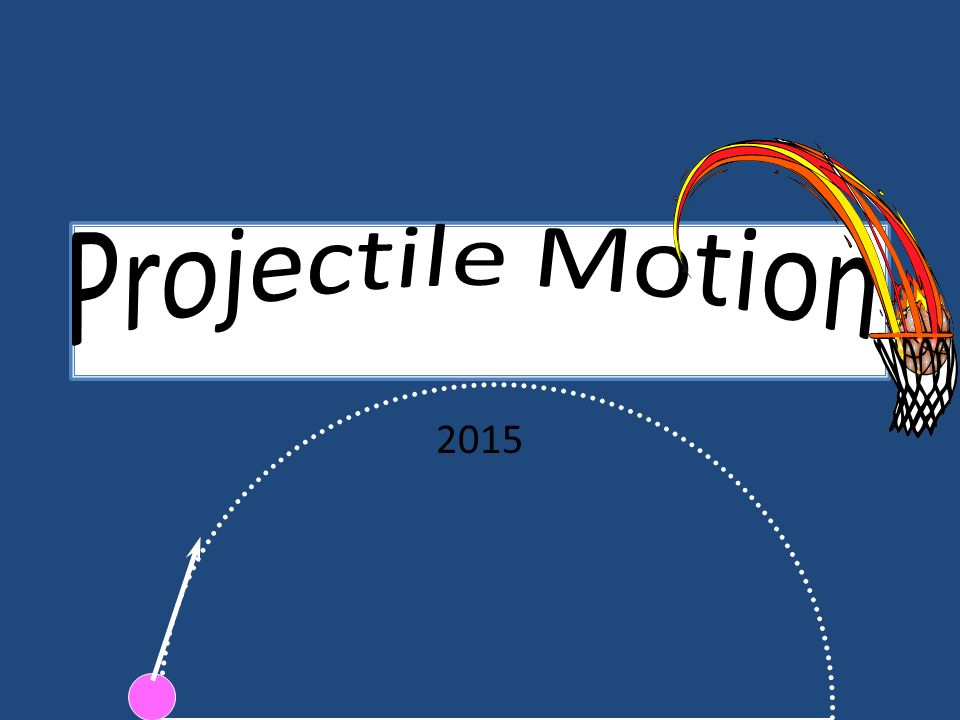 Projectile Motion

2015